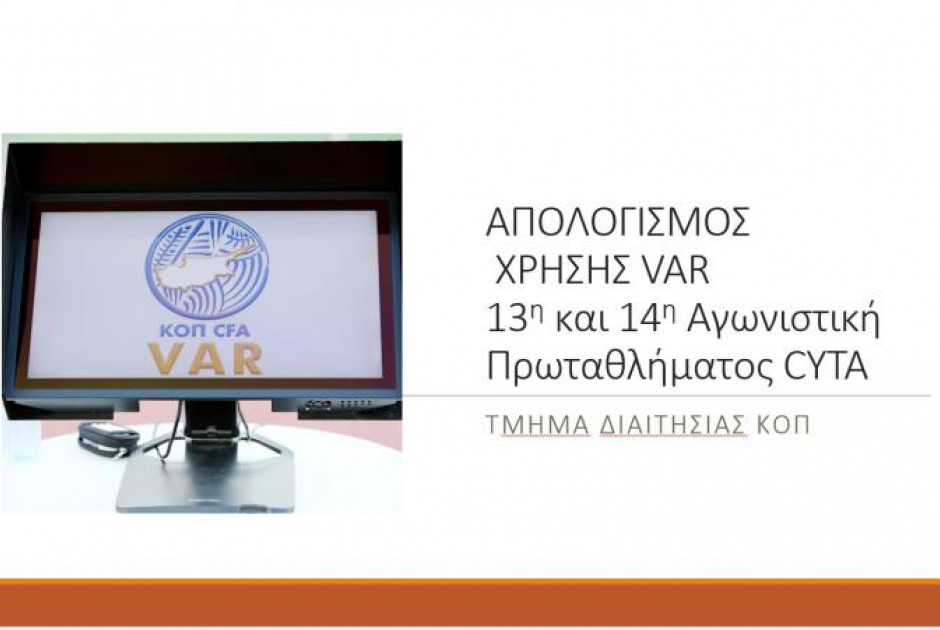 ΚΟΠ CFA
VAR

ΑΠΟΛΟΓΙΣΜΟΣ
ΧΡΗΣΗΣ VAR
13η και 14η Αγωνιστική
Πρωταθλήματος CYTA

ΤΜΗΜΑ ΔΙΑΙΤΗΣΙΑΣ ΚΟΠ